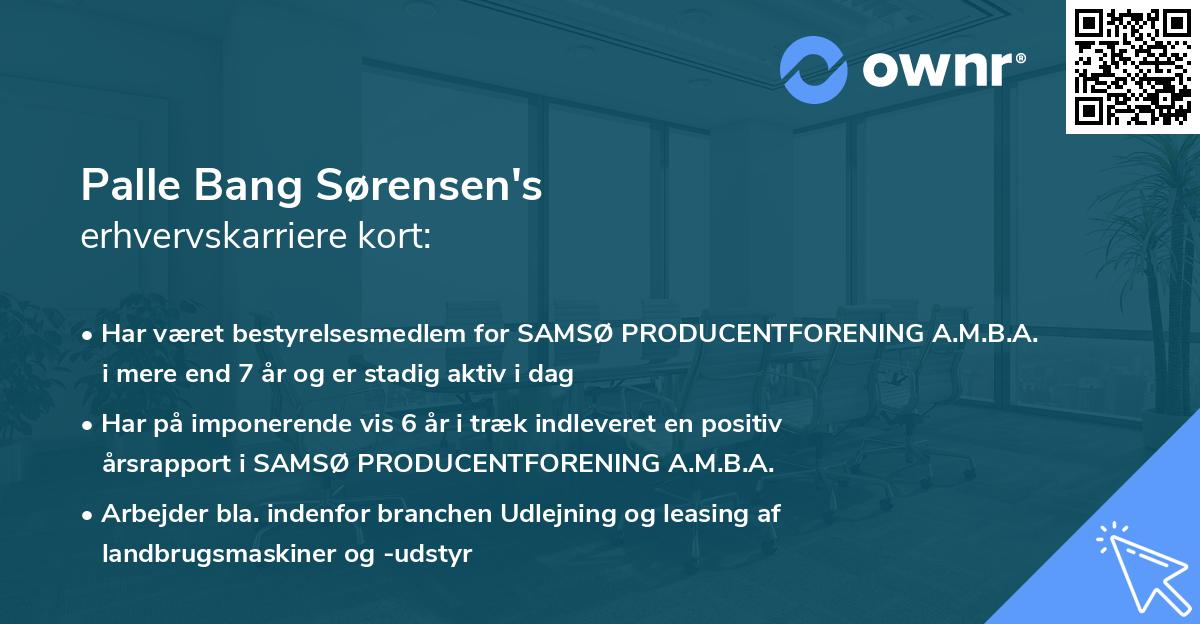 ownr®

Palle Bang Sørensen's
erhvervskarriere kort:

• Har været bestyrelsesmedlem for SAMSØ PRODUCENTFORENING A.M.B.A. i mere end 7 år og er stadig aktiv i dag

• Har på imponerende vis 6 år i træk indleveret en positiv årsrapport i SAMSØ PRODUCENTFORENING A.M.B.A.

• Arbejder bla. indenfor branchen Udlejning og leasing af landbrugsmaskiner og -udstyr